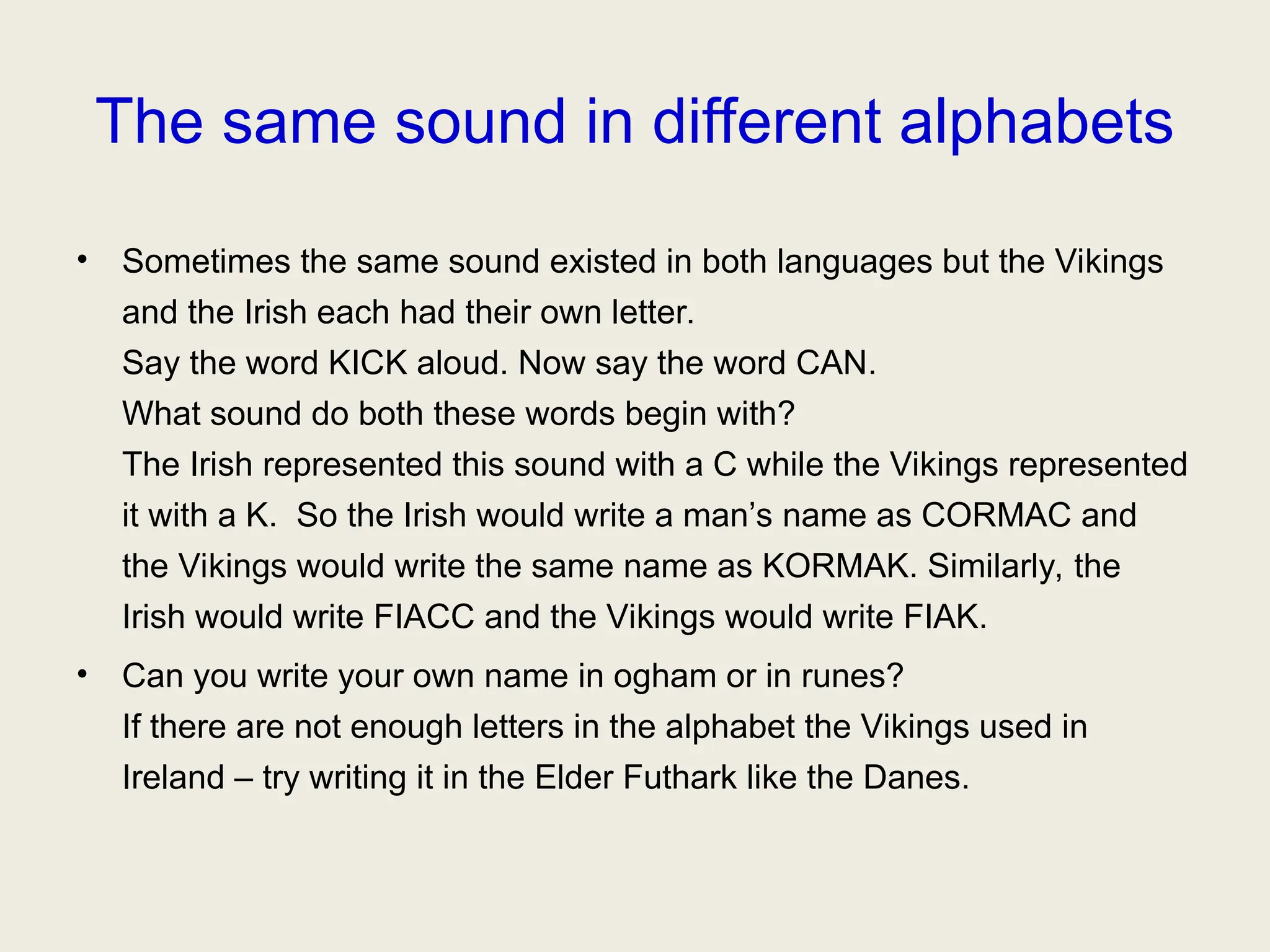 The same sound in different alphabets

• Sometimes the same sound existed in both languages but the Vikings and the Irish each had their own letter.
Say the word KICK aloud. Now say the word CAN.
What sound do both these words begin with?
The Irish represented this sound with a C while the Vikings represented it with a K. So the Irish would write a man’s name as CORMAC and the Vikings would write the same name as KORMAK. Similarly, the Irish would write FIACC and the Vikings would write FIAK.

• Can you write your own name in ogham or in runes?
If there are not enough letters in the alphabet the Vikings used in Ireland – try writing it in the Elder Futhark like the Danes.